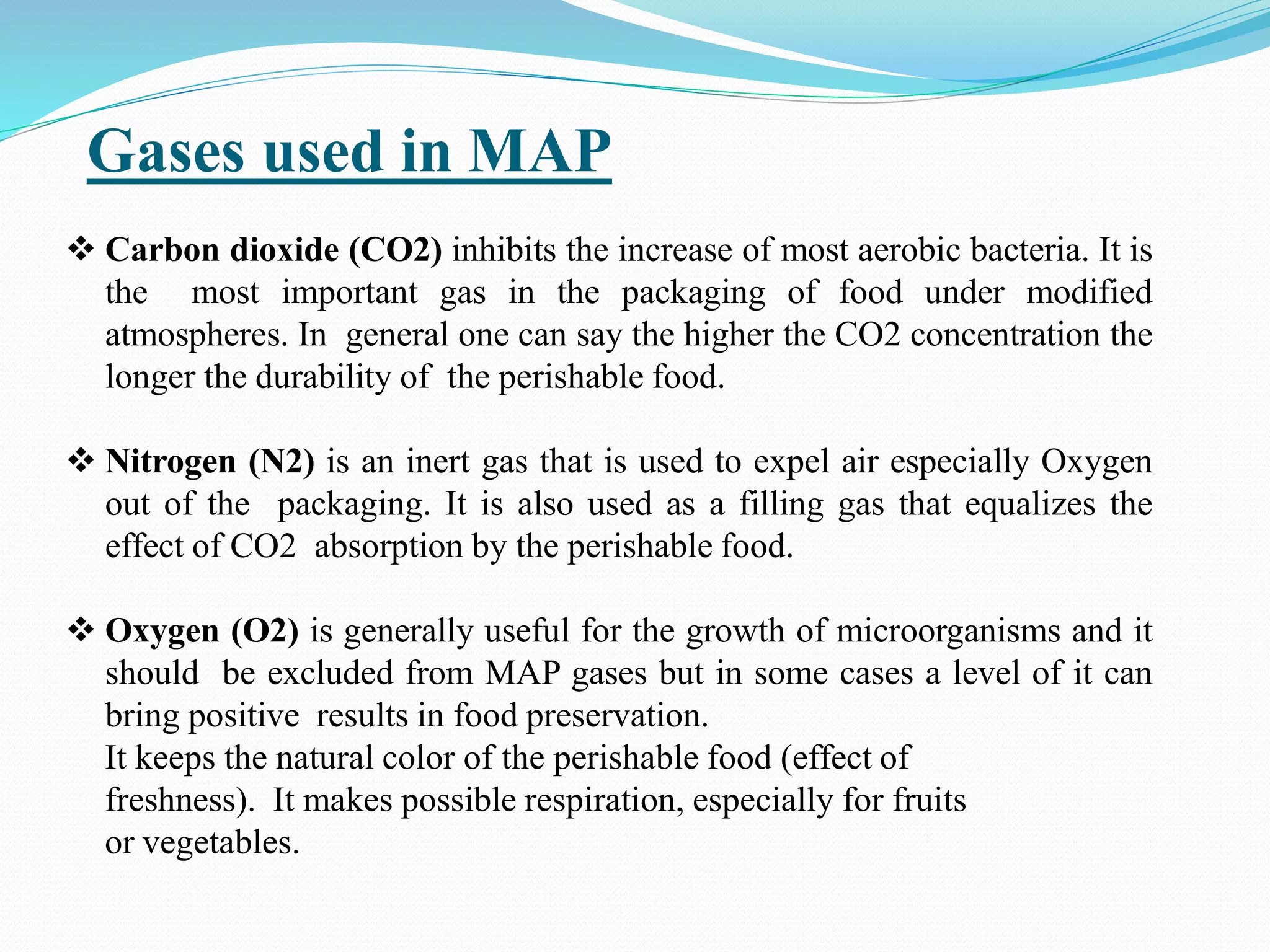 Gases used in MAP

❖ Carbon dioxide (CO2) inhibits the increase of most aerobic bacteria. It is the most important gas in the packaging of food under modified atmospheres. In general one can say the higher the CO2 concentration the longer the durability of the perishable food.

❖ Nitrogen (N2) is an inert gas that is used to expel air especially Oxygen out of the packaging. It is also used as a filling gas that equalizes the effect of CO2 absorption by the perishable food.

❖ Oxygen (O2) is generally useful for the growth of microorganisms and it should be excluded from MAP gases but in some cases a level of it can bring positive results in food preservation.
It keeps the natural color of the perishable food (effect of freshness). It makes possible respiration, especially for fruits or vegetables.